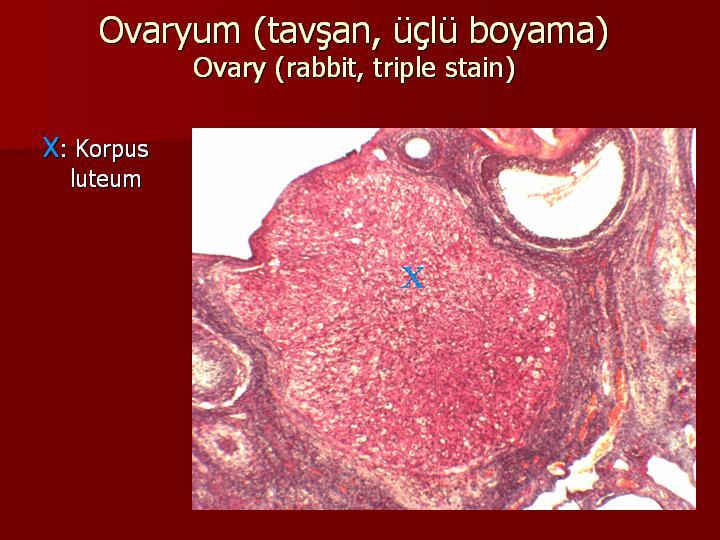 Ovaryum (tavşan, üçlü boyama)
Ovary (rabbit, triple stain)

X: Korpus luteum

X